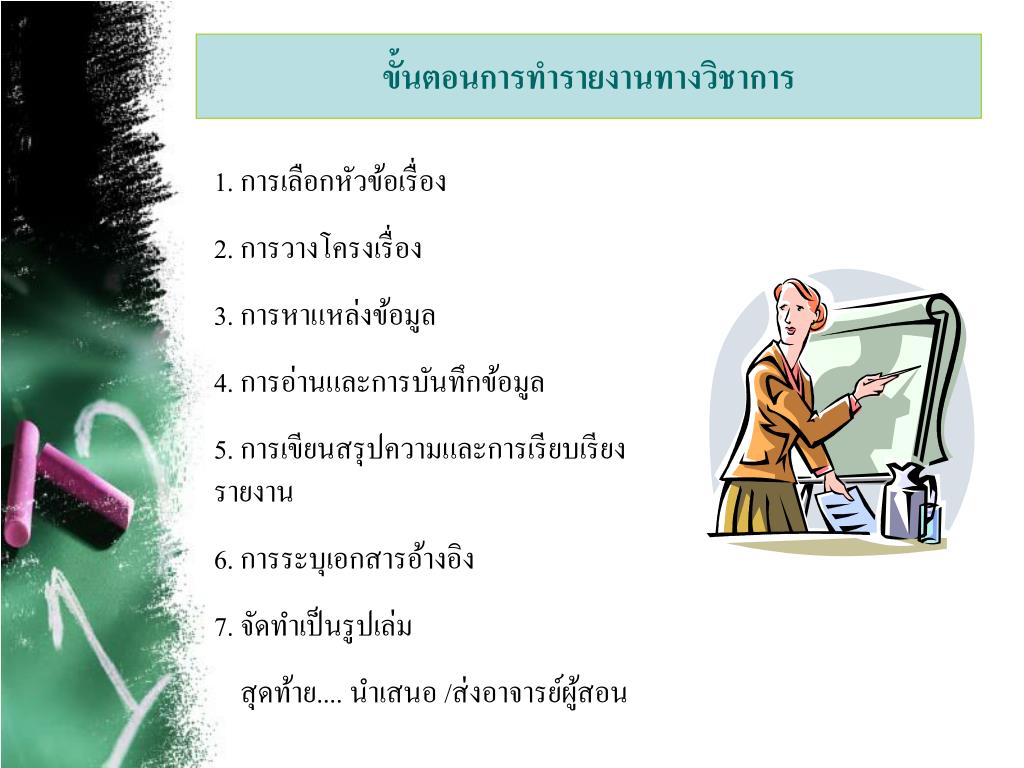 ขั้นตอนการทำรายงานทางวิชาการ

1. การเลือกหัวข้อเรื่อง

2. การวางโครงเรื่อง

3. การหาแหล่งข้อมูล

4. การอ่านและการบันทึกข้อมูล

5. การเขียนสรุปความและการเรียบเรียงรายงาน

6. การระบุเอกสารอ้างอิง

7. จัดทำเป็นรูปเล่ม

สุดท้าย.... นำเสนอ /ส่งอาจารย์ผู้สอน